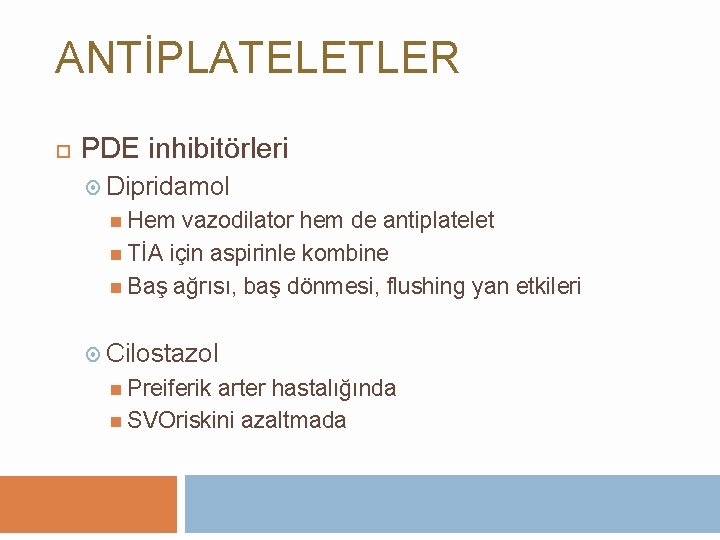 ANTİPLATELETLER

PDE inhibitörleri

Dipridamol

Hem vazodilator hem de antiplatelet

TİA için aspirinle kombine

Baş ağrısı, baş dönmesi, flushing yan etkileri

Cilostazol

Preiferik arter hastalığında

SVOriskini azaltmada